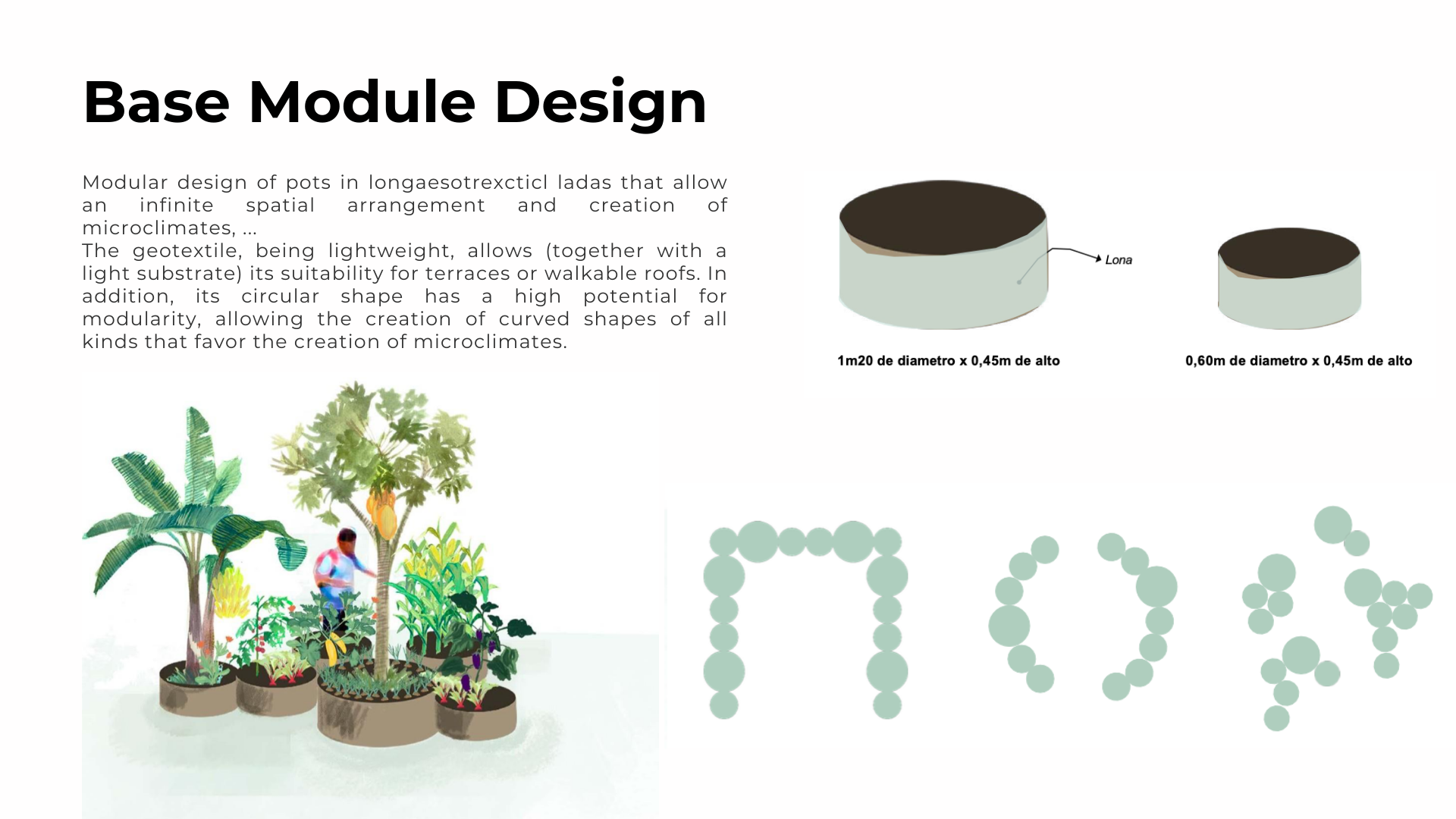 Base Module Design

Modular design of pots in longaesotrexcticl ladas that allow an infinite spatial arrangement and creation of microclimates, ...
The geotextile, being lightweight, allows (together with a light substrate) its suitability for terraces or walkable roofs. In addition, its circular shape has a high potential for modularity, allowing the creation of curved shapes of all kinds that favor the creation of microclimates.

Lona

1m20 de diametro x 0,45m de alto

0,60m de diametro x 0,45m de alto